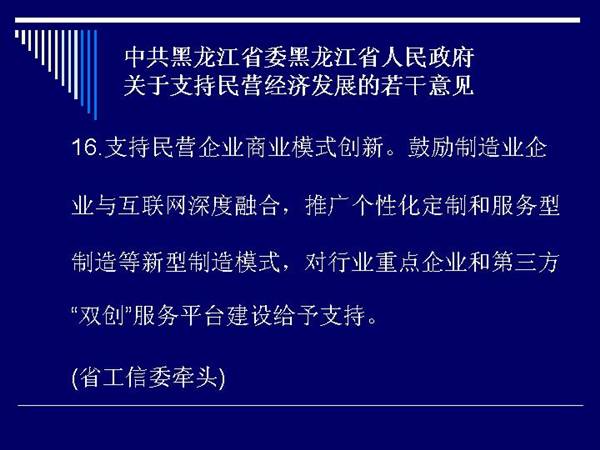 中共黑龙江省委黑龙江省人民政府
关于支持民营经济发展的若干意见

16.支持民营企业商业模式创新。鼓励制造业企业与互联网深度融合，推广个性化定制和服务型制造等新型制造模式，对行业重点企业和第三方“双创”服务平台建设给予支持。

(省工信委牵头)